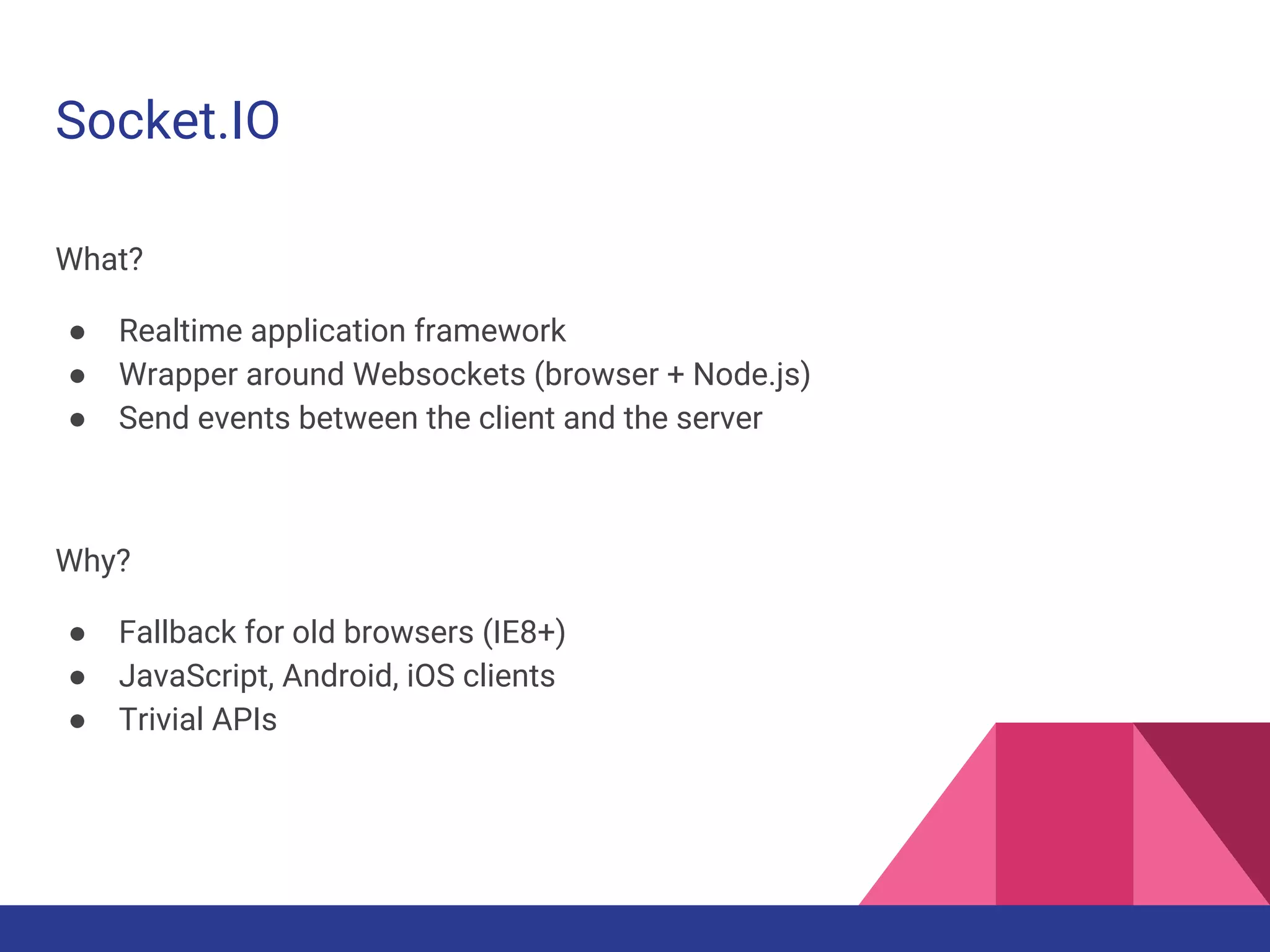 Socket.IO

What?

● Realtime application framework
● Wrapper around Websockets (browser + Node.js)
● Send events between the client and the server

Why?

● Fallback for old browsers (IE8+)
● JavaScript, Android, iOS clients
● Trivial APIs